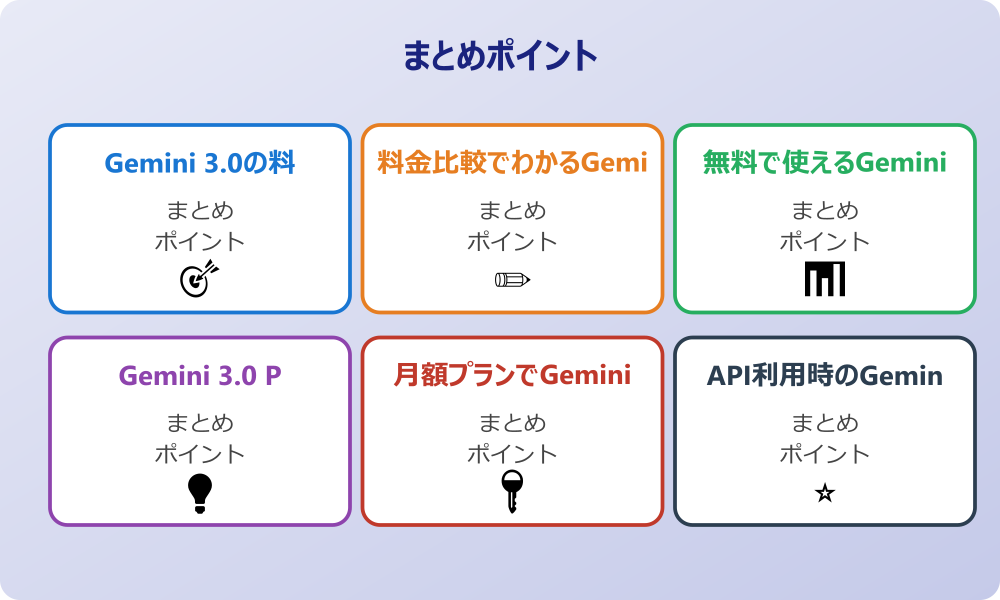 まとめポイント

Gemini 3.0の料

まとめ
ポイント

料金比較でわかるGemi

まとめ
ポイント

無料で使えるGemini

まとめ
ポイント

Gemini 3.0 P

まとめ
ポイント

月額プランでGemini

まとめ
ポイント

API利用時のGemin

まとめ
ポイント